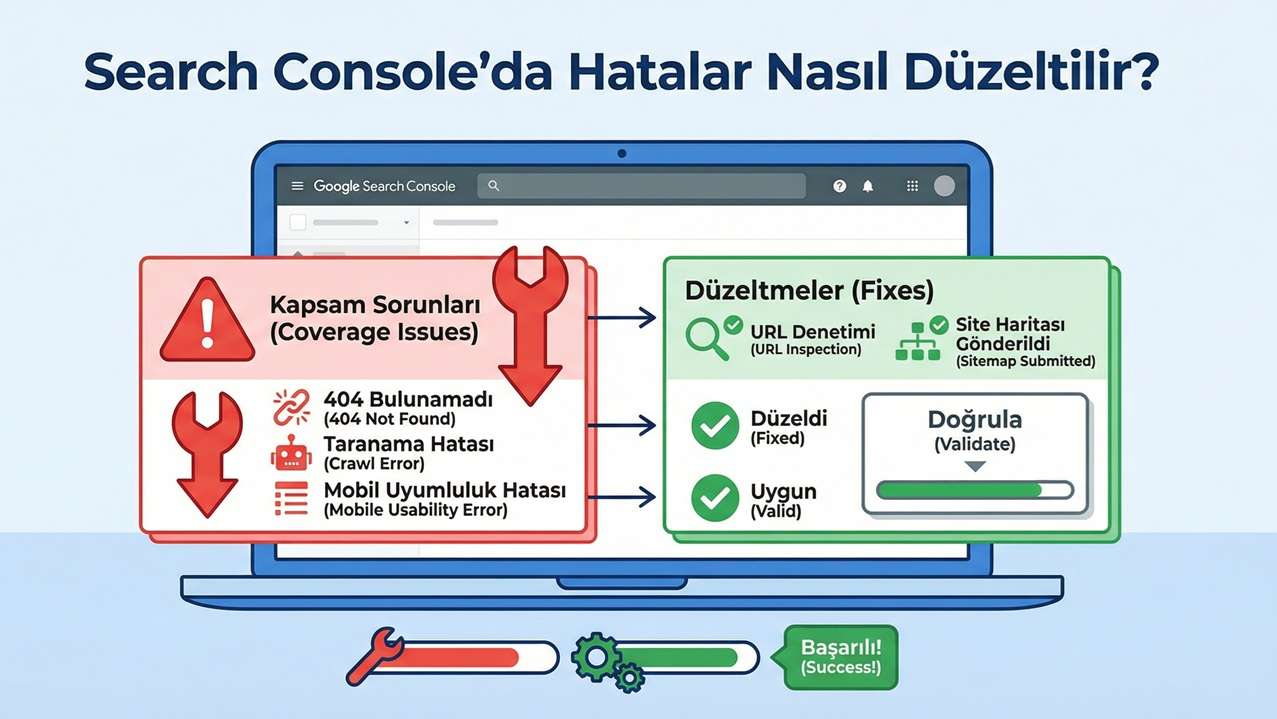 Search Console'da Hatalar Nasıl Düzeltilir?

Google Search Console

Kapsam Sorunları (Coverage Issues)

404 Bulunamadı (404 Not Found)

Taranama Hatası (Crawl Error)

Mobil Uyumluluk Hatası (Mobile Usability Error)

Düzeltmeler (Fixes)

URL Denetimi (URL Inspection)

Site Haritası Gönderildi (Sitemap Submitted)

Düzeldi (Fixed)

Uygun (Valid)

Doğrula (Validate)

Başarılı! (Success!)